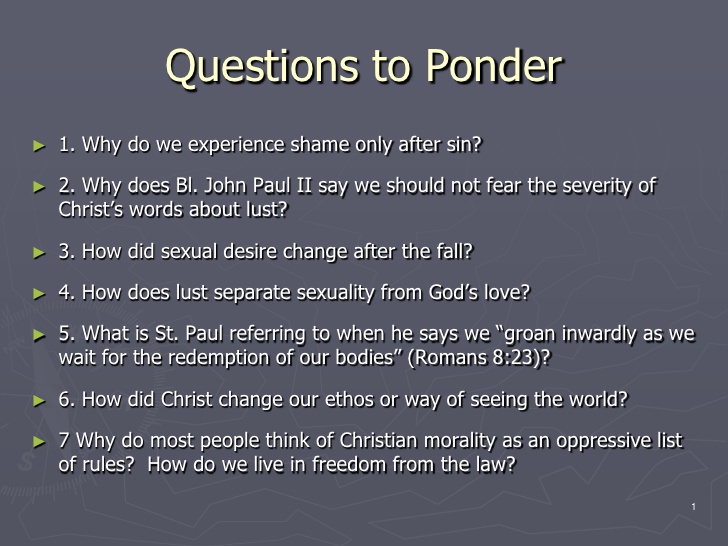 Questions to Ponder

► 1. Why do we experience shame only after sin?

► 2. Why does Bl. John Paul II say we should not fear the severity of Christ's words about lust?

► 3. How did sexual desire change after the fall?

► 4. How does lust separate sexuality from God's love?

► 5. What is St. Paul referring to when he says we "groan inwardly as we wait for the redemption of our bodies" (Romans 8:23)?

► 6. How did Christ change our ethos or way of seeing the world?

► 7 Why do most people think of Christian morality as an oppressive list of rules? How do we live in freedom from the law?

1